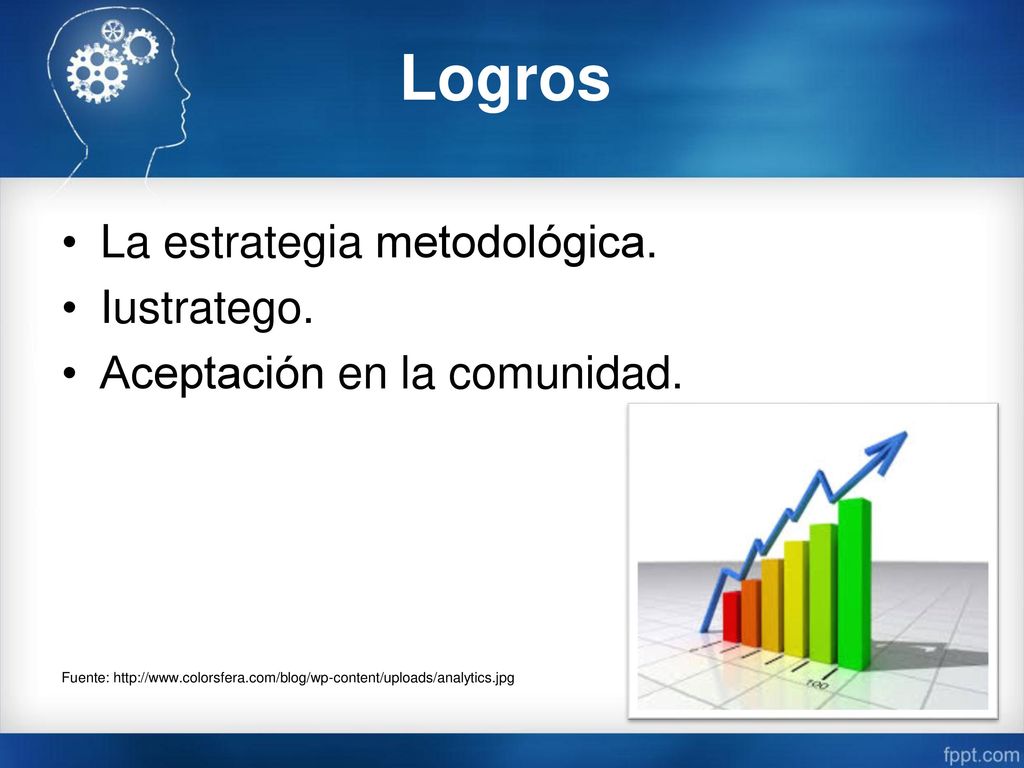 Logros

• La estrategia metodológica.
• Iustratego.
• Aceptación en la comunidad.

100

Fuente: http://www.colorsfera.com/blog/wp-content/uploads/analytics.jpg

fppt.com